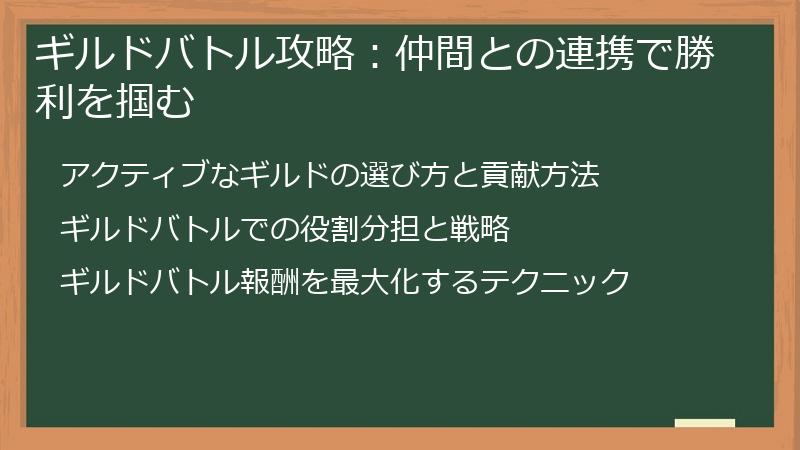 ギルドバトル攻略：仲間との連携で勝利を掴む

アクティブなギルドの選び方と貢献方法

ギルドバトルでの役割分担と戦略

ギルドバトル報酬を最大化するテクニック